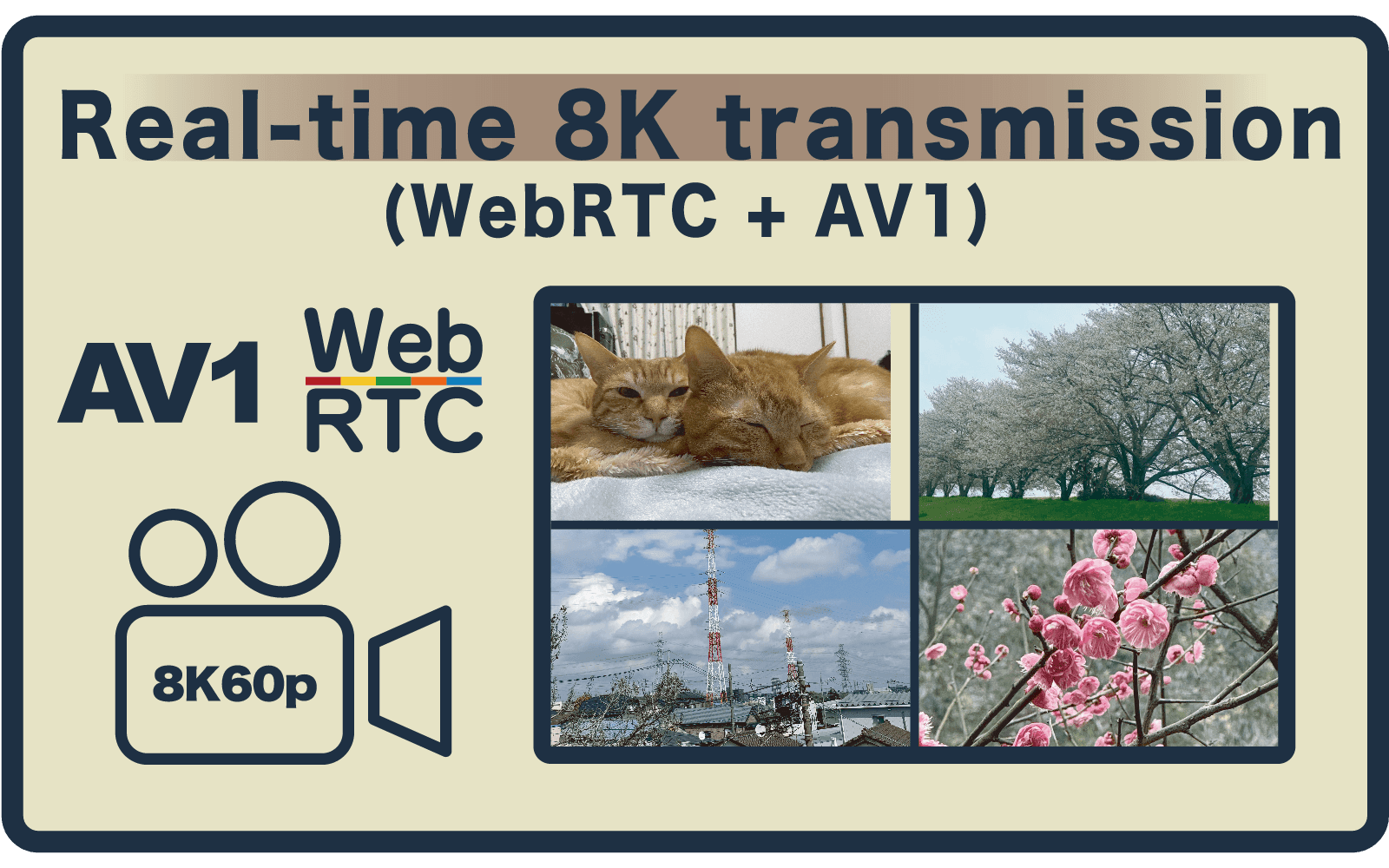 Real-time 8K transmission
(WebRTC + AV1)

AV1

Web
RTC

8K60p